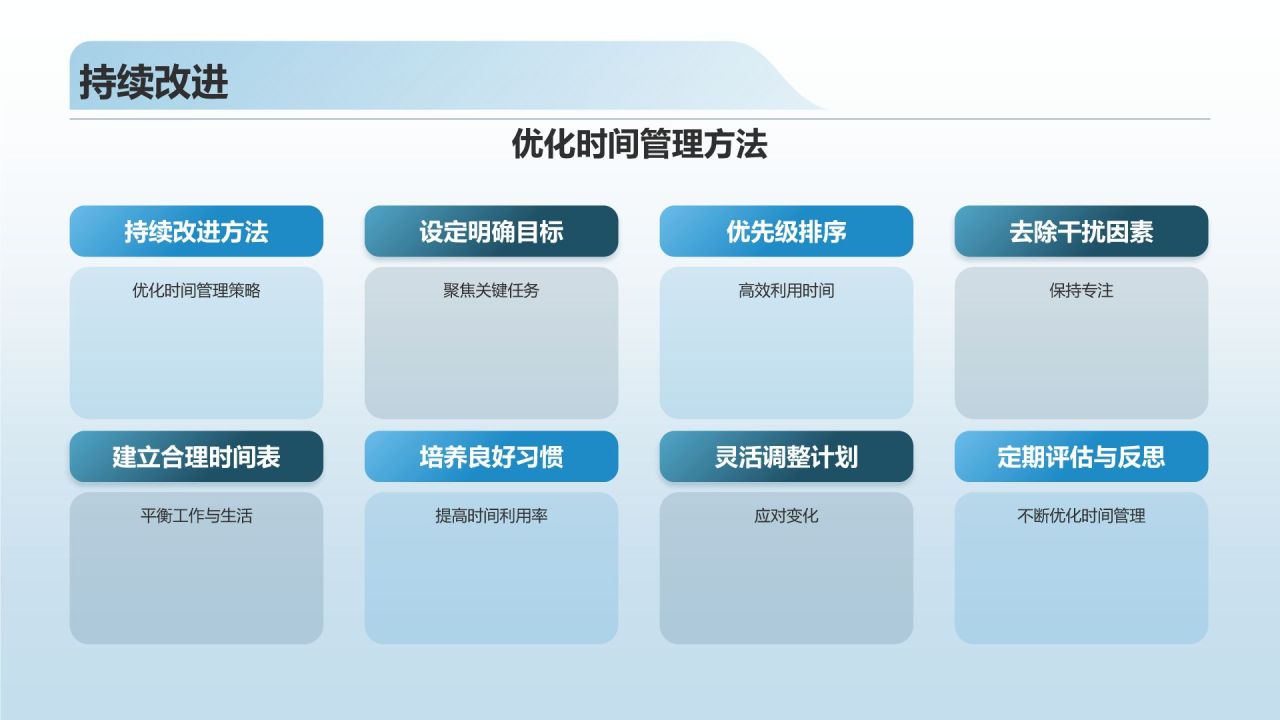 持续改进

优化时间管理方法

持续改进方法

优化时间管理策略

设定明确目标

聚焦关键任务

优先级排序

高效利用时间

去除干扰因素

保持专注

建立合理时间表

平衡工作与生活

培养良好习惯

提高时间利用率

灵活调整计划

应对变化

定期评估与反思

不断优化时间管理